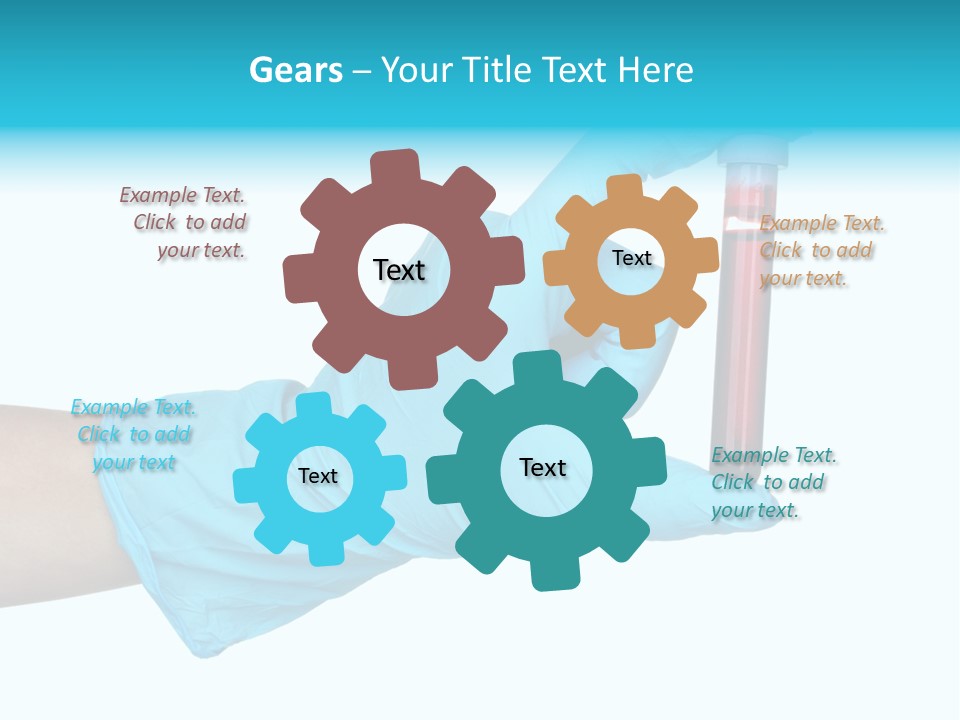 Gears – Your Title Text Here

Example Text. Click to add your text.

Text

Text

Example Text. Click to add your text.

Example Text. Click to add your text

Text

Text

Example Text. Click to add your text.